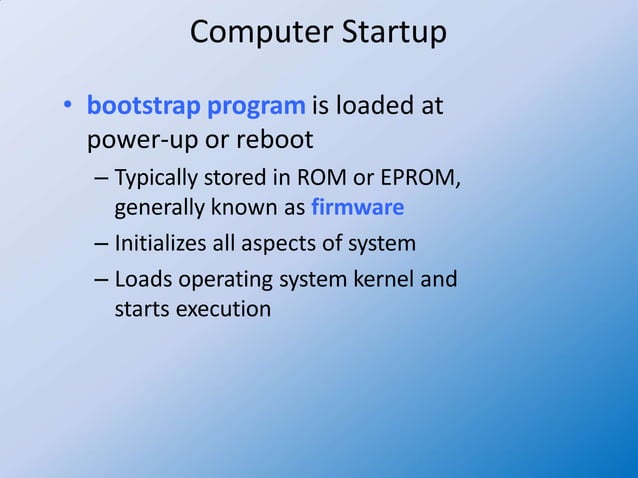 Computer Startup

• bootstrap program is loaded at power-up or reboot

– Typically stored in ROM or EPROM, generally known as firmware

– Initializes all aspects of system

– Loads operating system kernel and starts execution